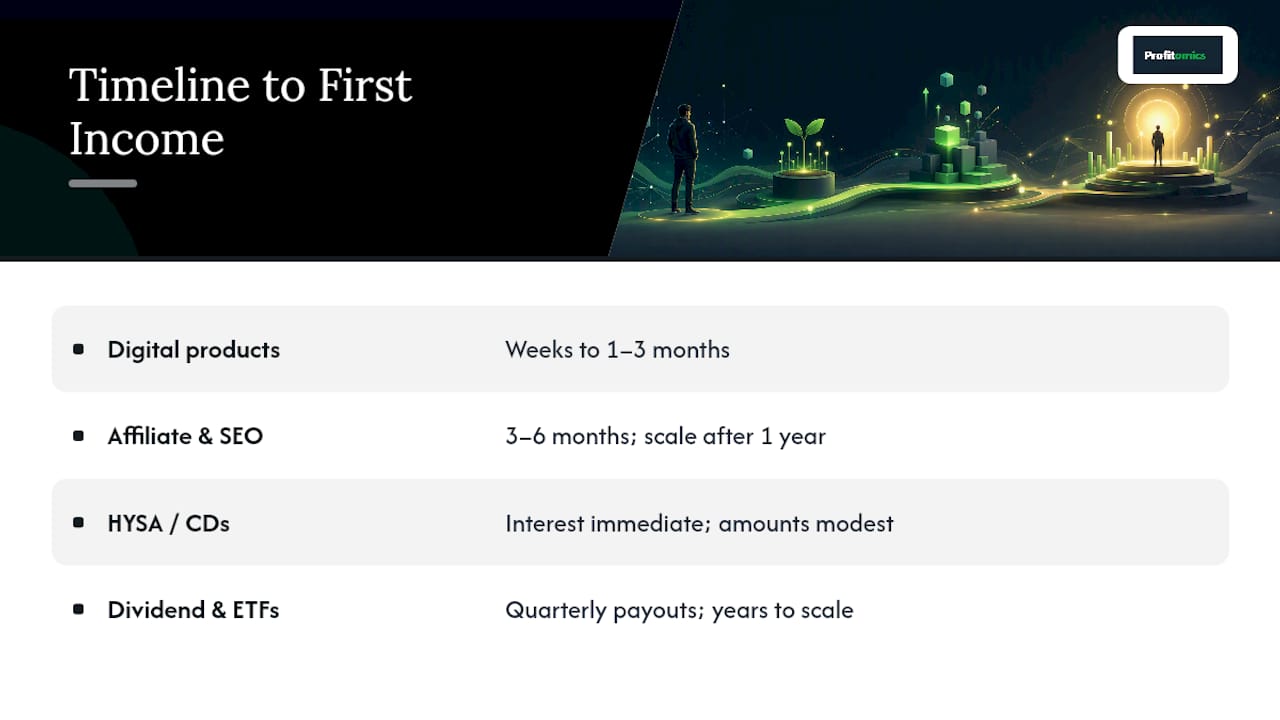 Timeline to First Income

Profitomics

| | |
|---|---|
| Digital products | Weeks to 1–3 months |
| Affiliate & SEO | 3–6 months; scale after 1 year |
| HYSA / CDs | Interest immediate; amounts modest |
| Dividend & ETFs | Quarterly payouts; years to scale |